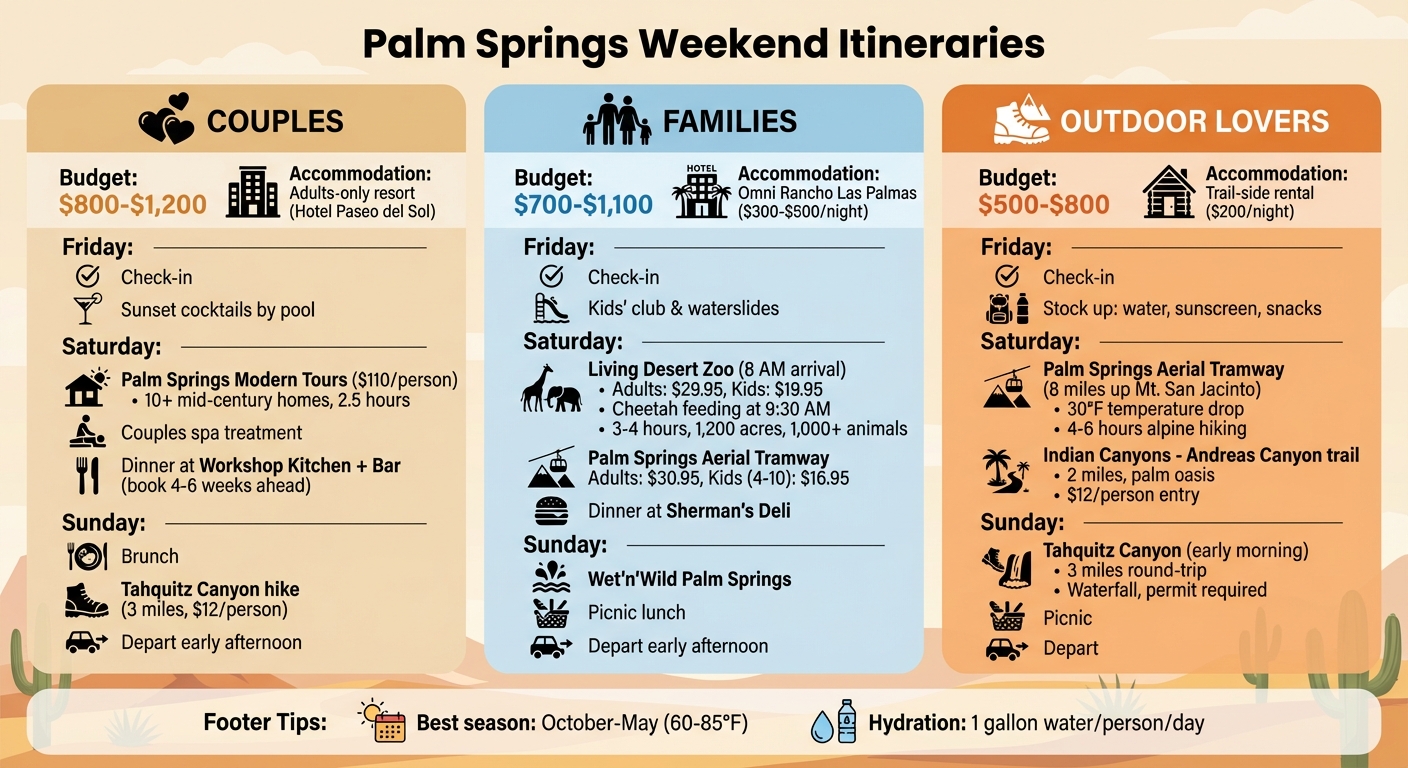 Palm Springs Weekend Itineraries

COUPLES

Budget:
$800-$1,200

Accommodation:
Adults-only resort (Hotel Paseo del Sol)

Friday:
Check-in
Sunset cocktails by pool

Saturday:
Palm Springs Modern Tours ($110/person)
• 10+ mid-century homes, 2.5 hours
Couples spa treatment
Dinner at Workshop Kitchen + Bar (book 4-6 weeks ahead)

Sunday:
Brunch
Tahquitz Canyon hike (3 miles, $12/person)
Depart early afternoon

FAMILIES

Budget:
$700-$1,100

HOTEL

Accommodation:
Omni Rancho Las Palmas ($300-$500/night)

Friday:
Check-in
Kids' club & waterslides

Saturday:
Living Desert Zoo (8 AM arrival)
• Adults: $29.95, Kids: $19.95
• Cheetah feeding at 9:30 AM
• 3-4 hours, 1,200 acres, 1,000+ animals
Palm Springs Aerial Tramway
Adults: $30.95, Kids (4-10): $16.95
Dinner at Sherman's Deli

Sunday:
Wet'n'Wild Palm Springs
Picnic lunch
Depart early afternoon

OUTDOOR LOVERS

Budget:
$500-$800

Accommodation:
Trail-side rental ($200/night)

Friday:
Check-in
Stock up: water, sunscreen, snacks

Saturday:
Palm Springs Aerial Tramway (8 miles up Mt. San Jacinto)
• 30°F temperature drop
• 4-6 hours alpine hiking
Indian Canyons - Andreas Canyon trail
• 2 miles, palm oasis
• $12/person entry

Sunday:
Tahquitz Canyon (early morning)
• 3 miles round-trip
• Waterfall, permit required
Picnic
Depart

Footer Tips: Best season: October-May (60-85°F) Hydration: 1 gallon water/person/day